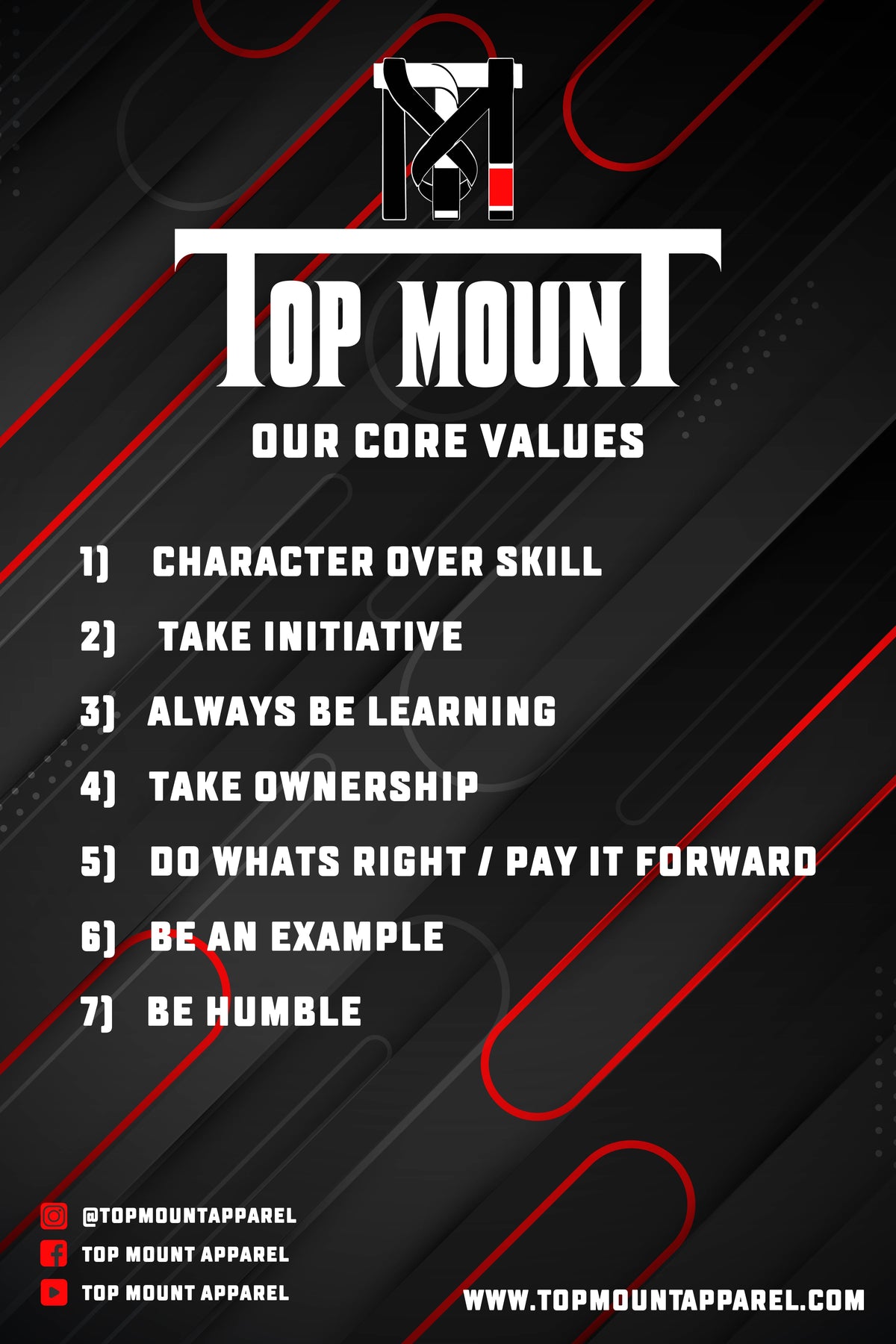 TOP MOUNT

OUR CORE VALUES

1) CHARACTER OVER SKILL

2) TAKE INITIATIVE

3) ALWAYS BE LEARNING

4) TAKE OWNERSHIP

5) DO WHATS RIGHT / PAY IT FORWARD

6) BE AN EXAMPLE

7) BE HUMBLE

@TOPMOUNTAPPAREL

TOP MOUNT APPAREL

TOP MOUNT APPAREL

WWW.TOPMOUNTAPPAREL.COM